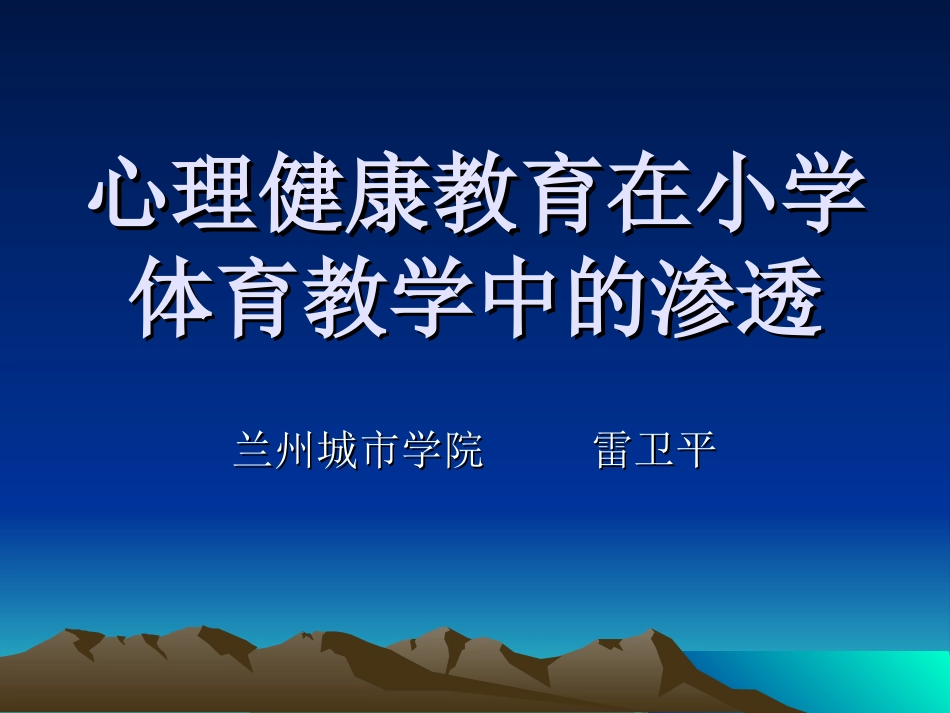 心理健康教育在小学体育教学中的渗透

兰州城市学院　　雷卫平